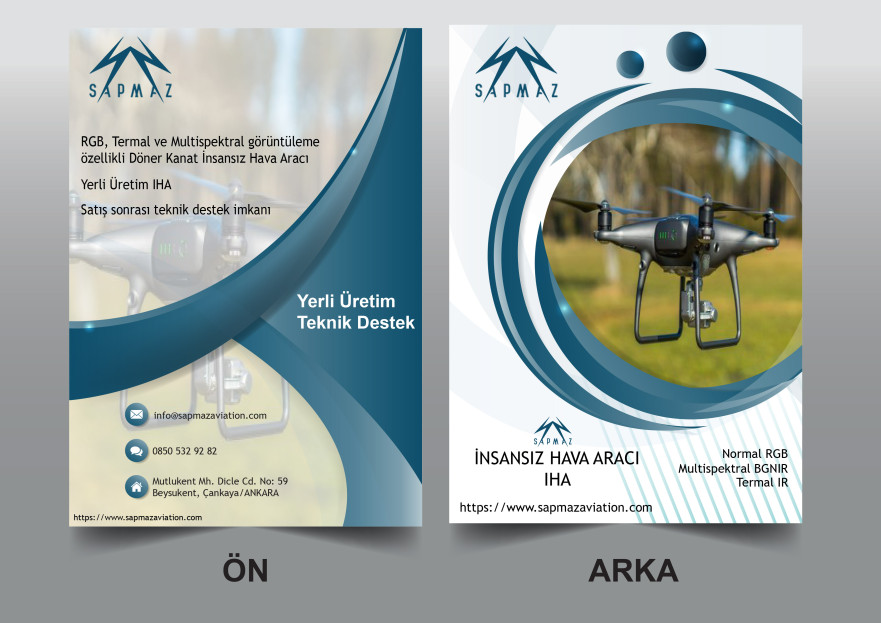 SAPMAZ

RGB, Termal ve Multispektral görüntüleme özellikli Döner Kanat İnsansız Hava Aracı

Yerli Üretim IHA

Satış sonrası teknik destek imkanı

Yerli Üretim
Teknik Destek

info@sapmazaviation.com

0850 532 92 82

Mutlukent Mh. Dicle Cd. No: 59
Beysukent, Çankaya/ANKARA

https://www.sapmazaviation.com

ÖN

SAPMAZ

SAPMAZ

İNSANSIZ HAVA ARACI
IHA

Normal RGB
Multispektral BGNIR
Termal IR

https://www.sapmazaviation.com

ARKA